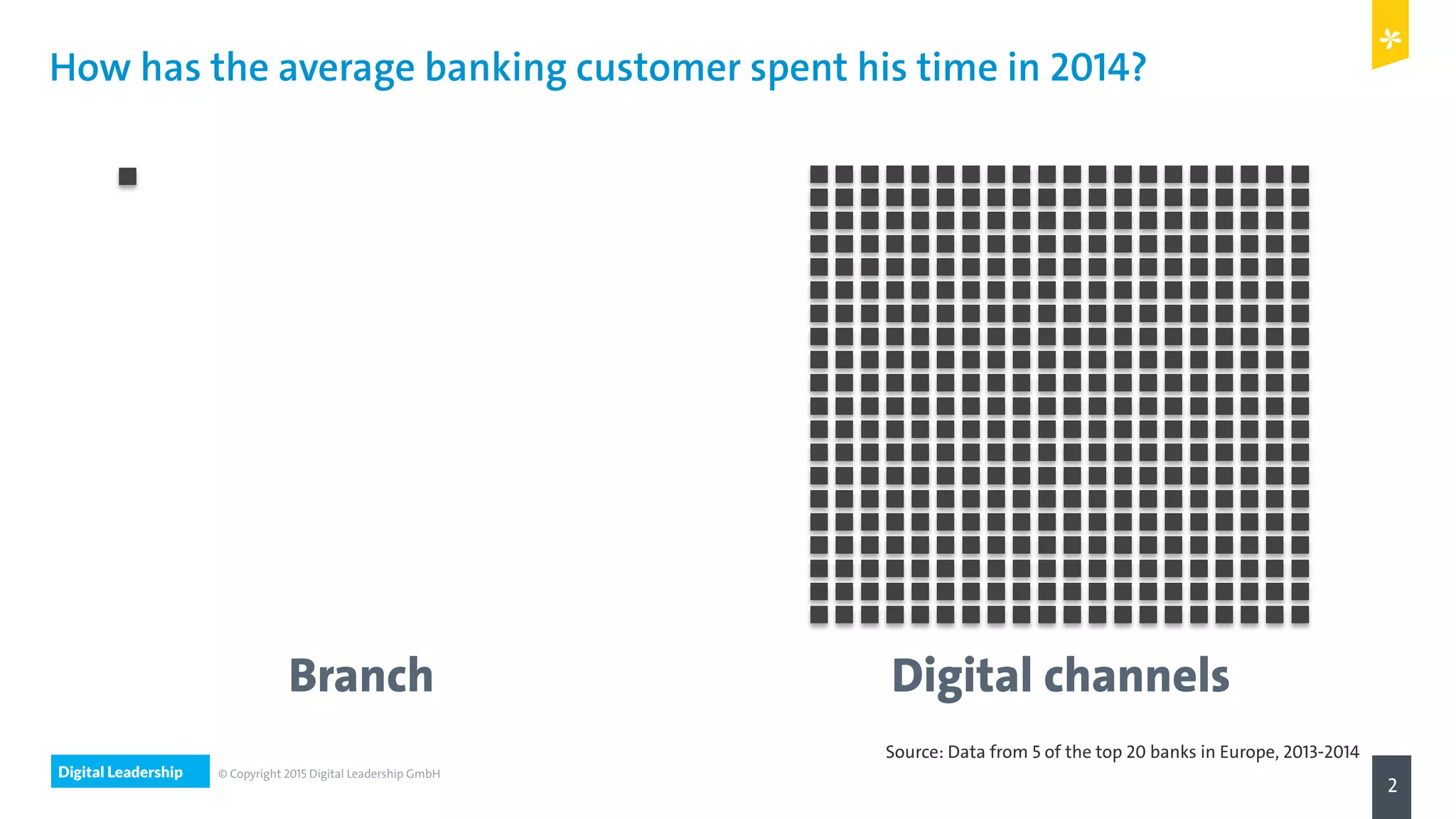 How has the average banking customer spent his time in 2014?

Branch

Digital channels

Source: Data from 5 of the top 20 banks in Europe, 2013-2014

Digital Leadership

© Copyright 2015 Digital Leadership GmbH

2